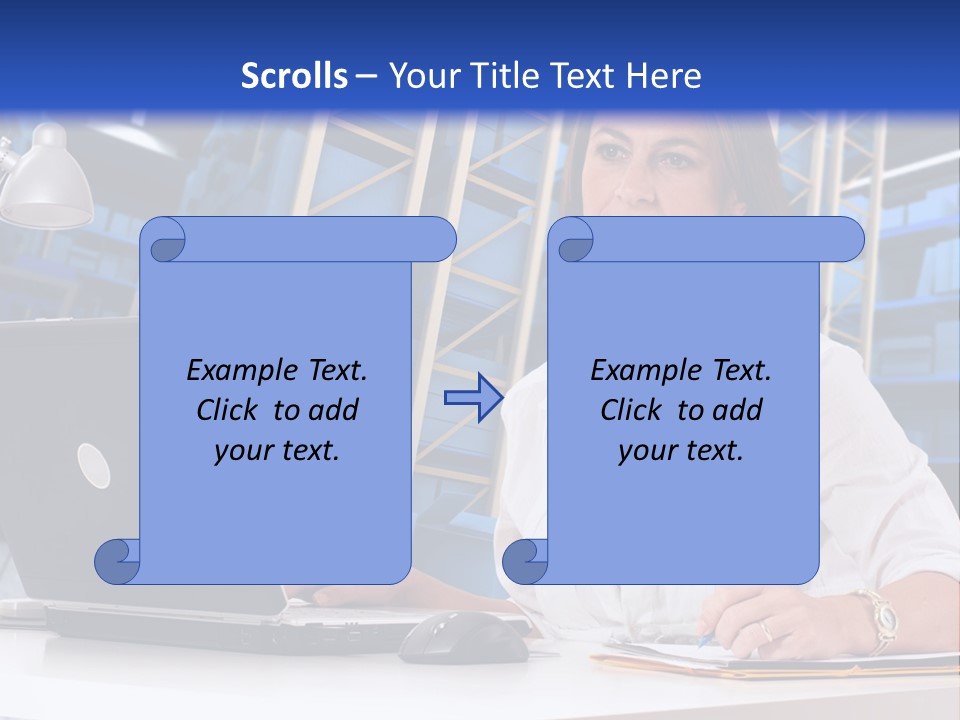 Scrolls – Your Title Text Here

Example Text. Click to add your text.

Example Text. Click to add your text.